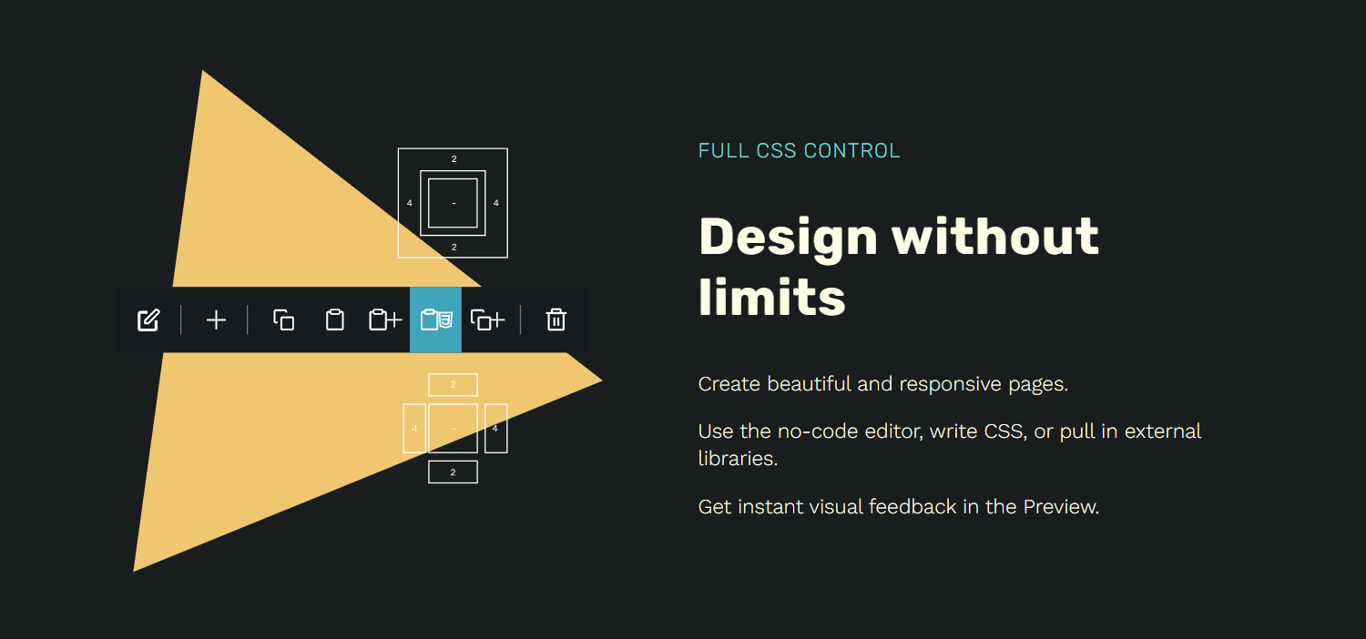 2
4
-
4
2

2
4
-
4
2

FULL CSS CONTROL

Design without limits

Create beautiful and responsive pages.

Use the no-code editor, write CSS, or pull in external libraries.

Get instant visual feedback in the Preview.